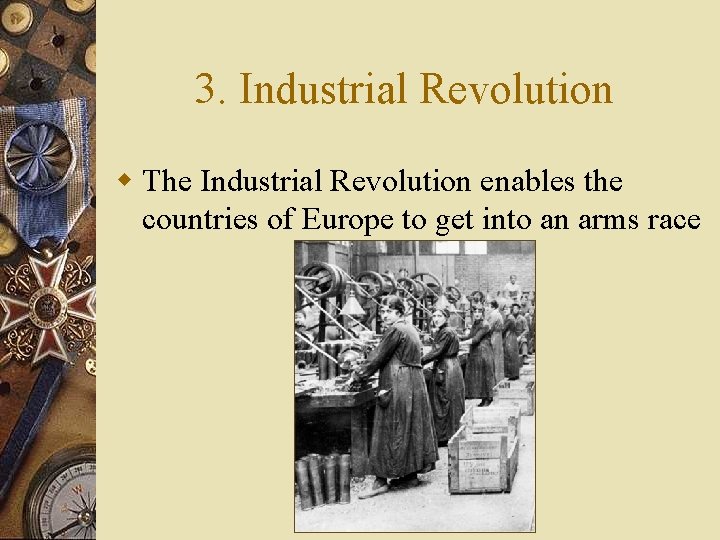 3. Industrial Revolution

The Industrial Revolution enables the countries of Europe to get into an arms race